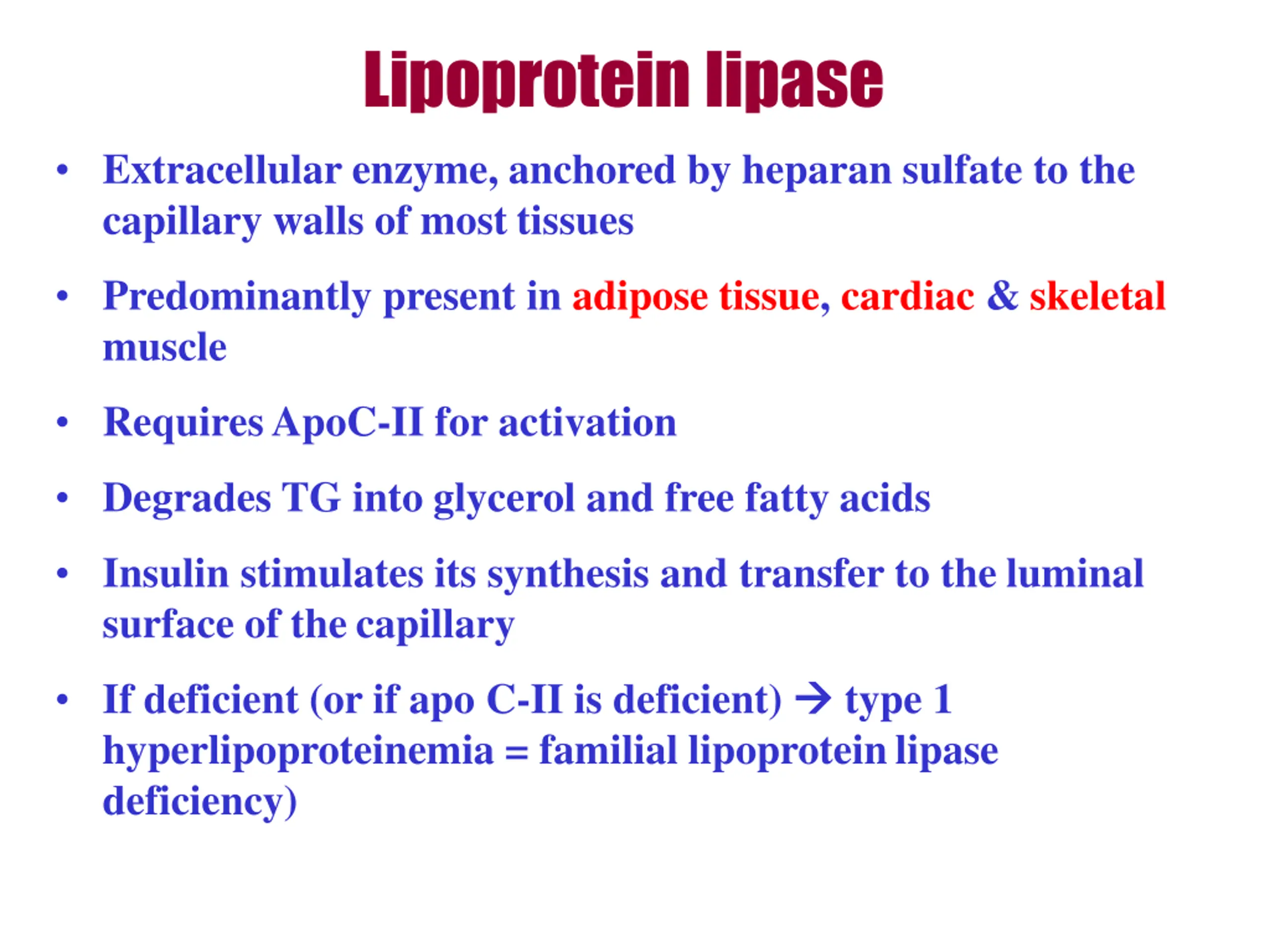 Lipoprotein lipase

• Extracellular enzyme, anchored by heparan sulfate to the capillary walls of most tissues

• Predominantly present in adipose tissue, cardiac & skeletal muscle

• Requires ApoC-II for activation

• Degrades TG into glycerol and free fatty acids

• Insulin stimulates its synthesis and transfer to the luminal surface of the capillary

• If deficient (or if apo C-II is deficient) → type 1 hyperlipoproteinemia = familial lipoprotein lipase deficiency)